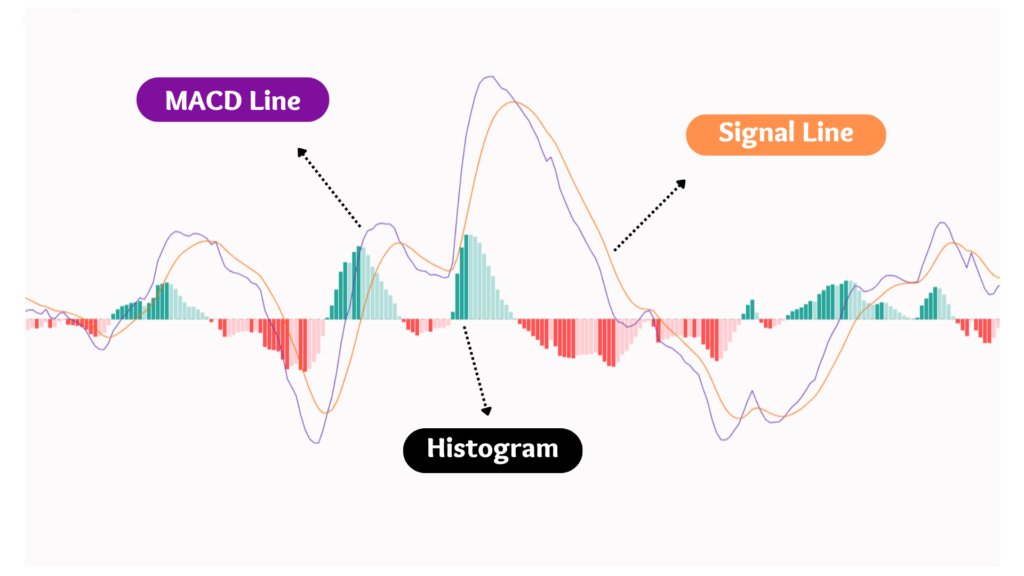 MACD Line

Signal Line

Histogram